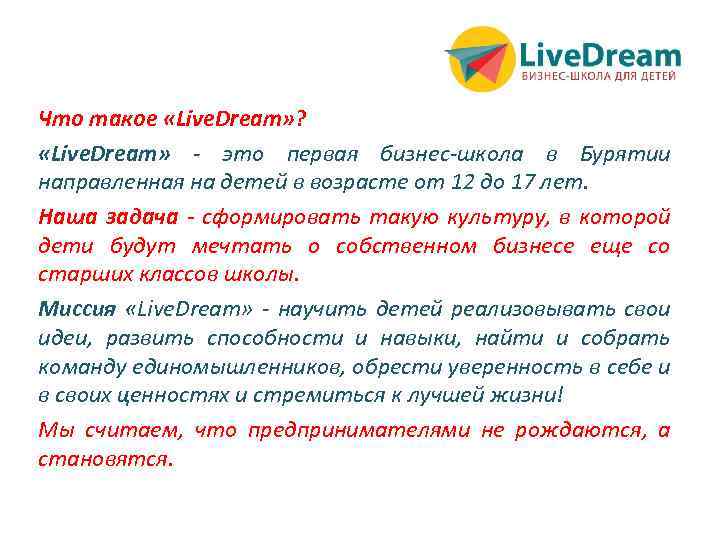 LiveDream
БИЗНЕС-ШКОЛА ДЛЯ ДЕТЕЙ

Что такое «LiveDream»?

«LiveDream» - это первая бизнес-школа в Бурятии направленная на детей в возрасте от 12 до 17 лет.

Наша задача - сформировать такую культуру, в которой дети будут мечтать о собственном бизнесе еще со старших классов школы.

Миссия «LiveDream» - научить детей реализовывать свои идеи, развить способности и навыки, найти и собрать команду единомышленников, обрести уверенность в себе и в своих ценностях и стремиться к лучшей жизни!

Мы считаем, что предпринимателями не рождаются, а становятся.